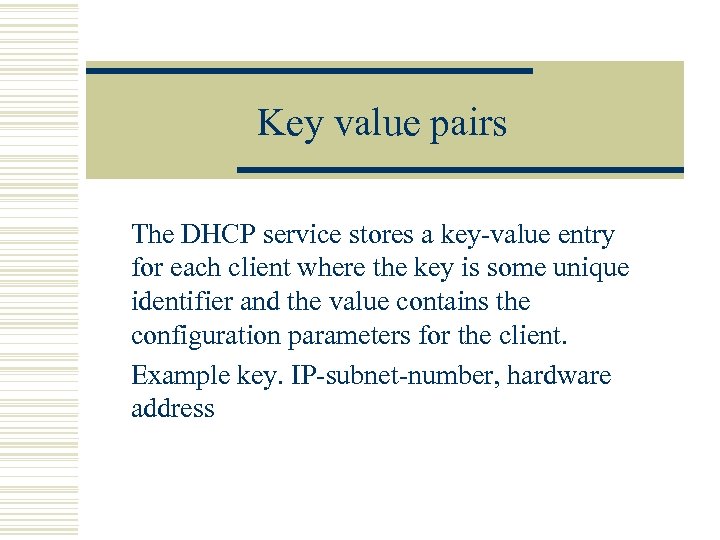 Key value pairs

The DHCP service stores a key-value entry for each client where the key is some unique identifier and the value contains the configuration parameters for the client.

Example key. IP-subnet-number, hardware address